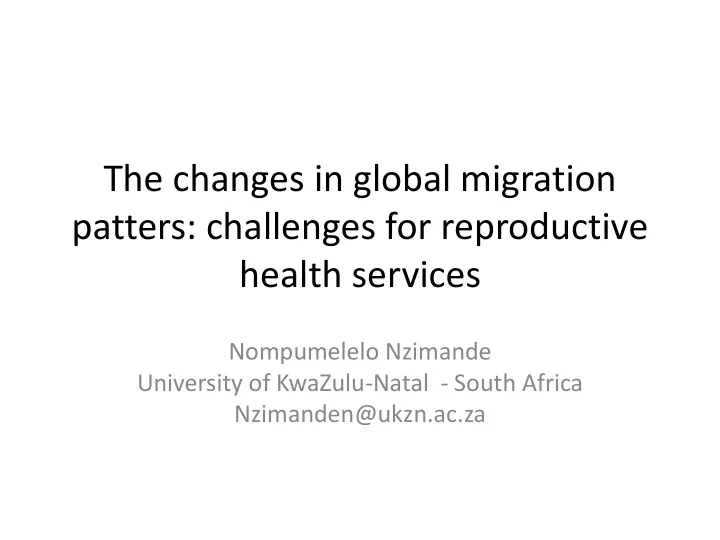 The changes in global migration patters: challenges for reproductive health services

Nompumelelo Nzimande
University of KwaZulu-Natal - South Africa
Nzimanden@ukzn.ac.za